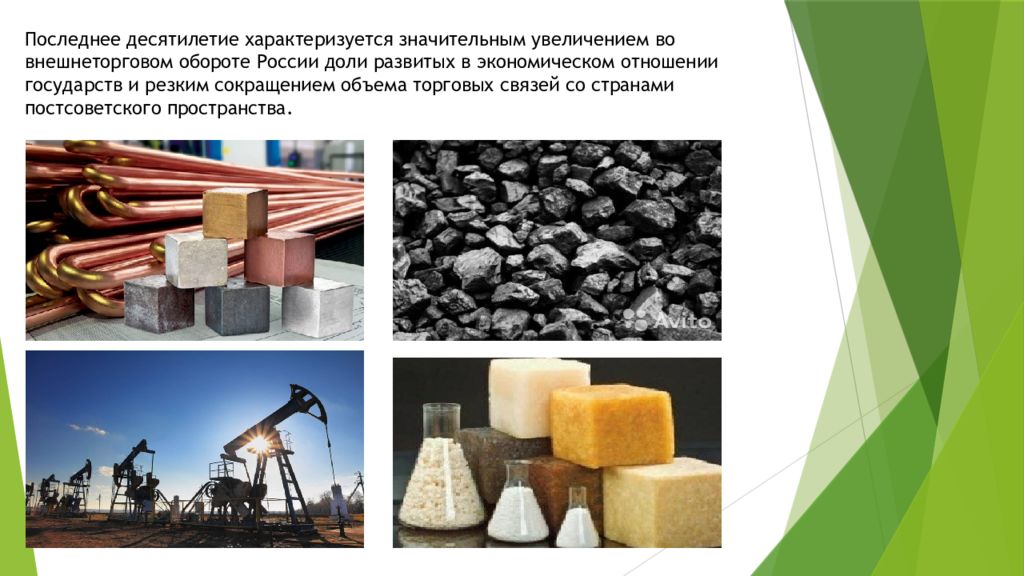 Последнее десятилетие характеризуется значительным увеличением во внешнеторговом обороте России доли развитых в экономическом отношении государств и резким сокращением объема торговых связей со странами постсоветского пространства.

Avito